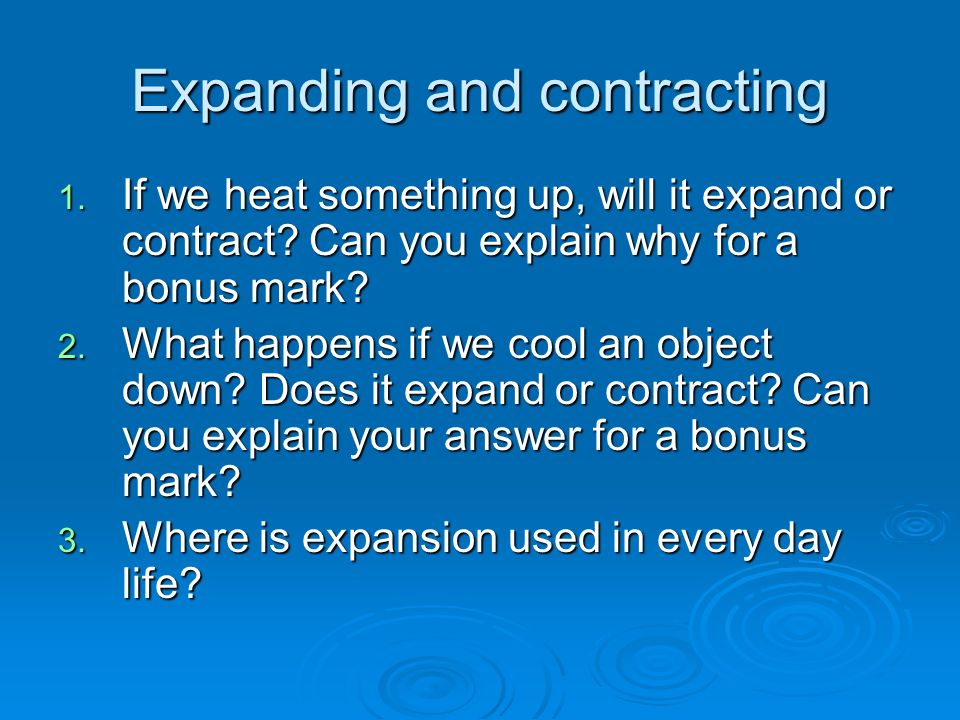 Expanding and contracting

1. If we heat something up, will it expand or contract? Can you explain why for a bonus mark?
2. What happens if we cool an object down? Does it expand or contract? Can you explain your answer for a bonus mark?
3. Where is expansion used in every day life?